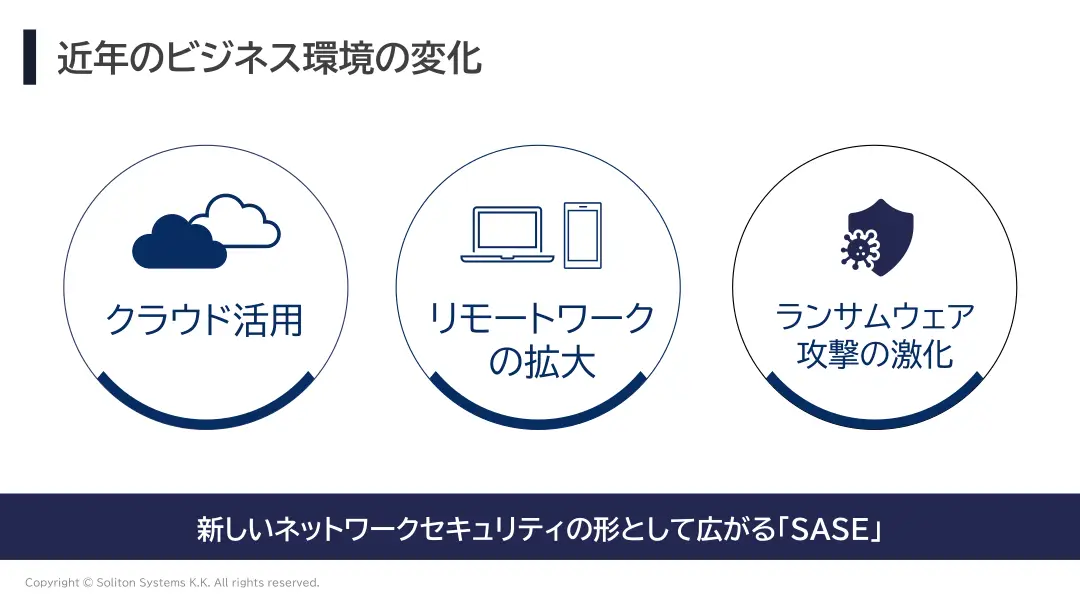 近年のビジネス環境の変化

クラウド活用

リモートワークの拡大

ランサムウェア攻撃の激化

新しいネットワークセキュリティの形として広がる「SASE」

Copyright © Soliton Systems K.K. All rights reserved.